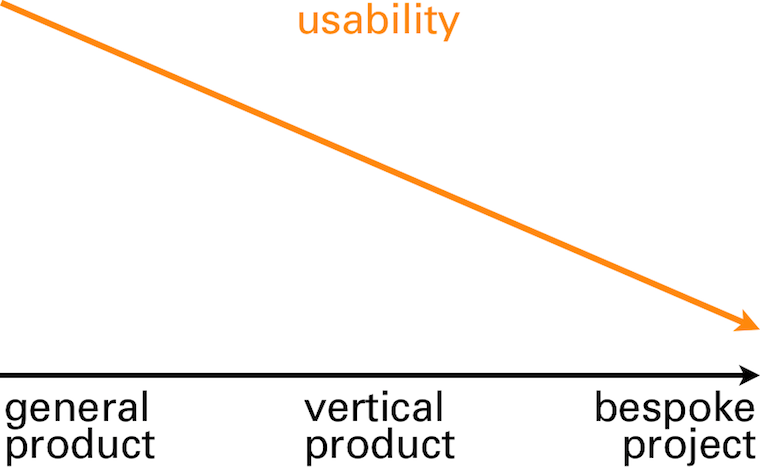 usability

general product

vertical product

bespoke project